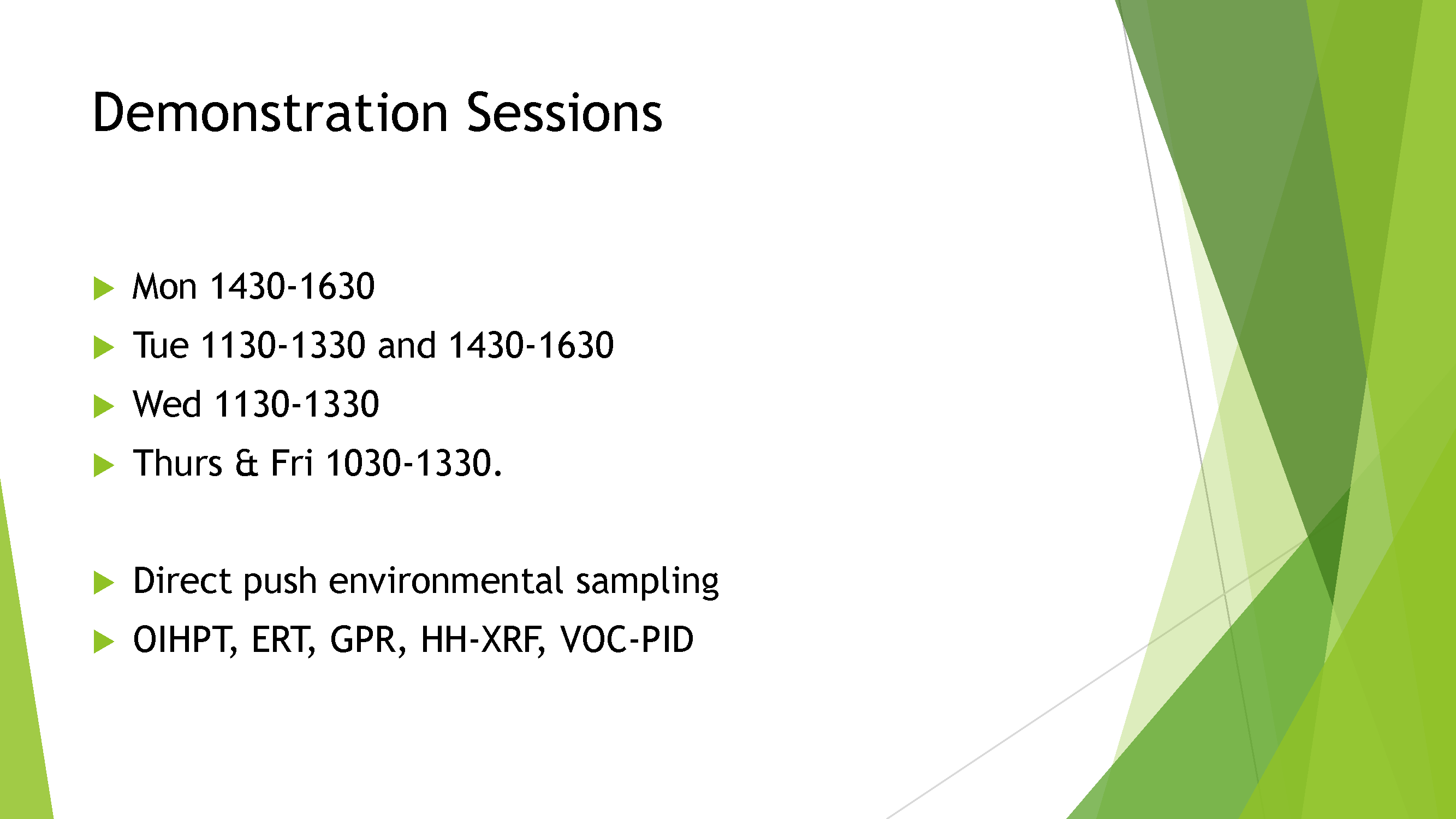 Demonstration Sessions

Mon 1430-1630
Tue 1130-1330 and 1430-1630
Wed 1130-1330
Thurs & Fri 1030-1330.

Direct push environmental sampling
OIHPT, ERT, GPR, HH-XRF, VOC-PID